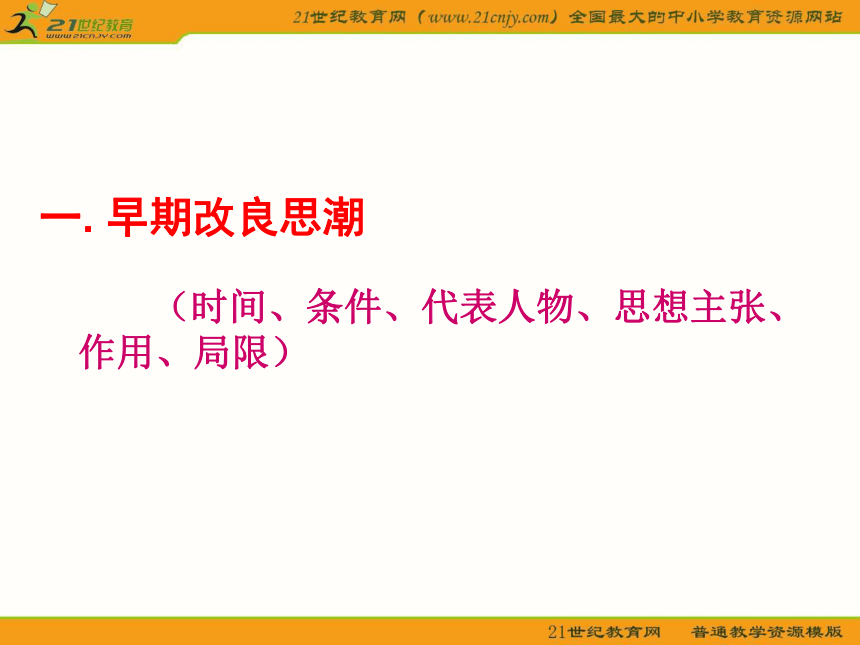 21世纪教育
www.21cnjy.com

21世纪教育网（www.21cnjy.com）全国最大的中小学教育资源网站

一. 早期改良思潮

（时间、条件、代表人物、思想主张、作用、局限）

21世纪教育网　普通教学资源模版